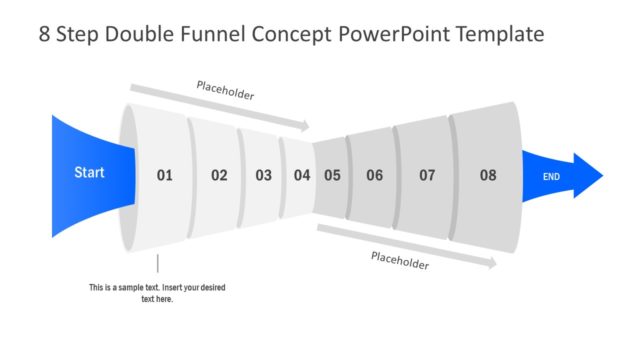 8 Step Double Funnel Concept PowerPoint Template

Placeholder

Start

01

02

03

04

05

06

07

08

END

Placeholder

This is a sample text. Insert your desired text here.